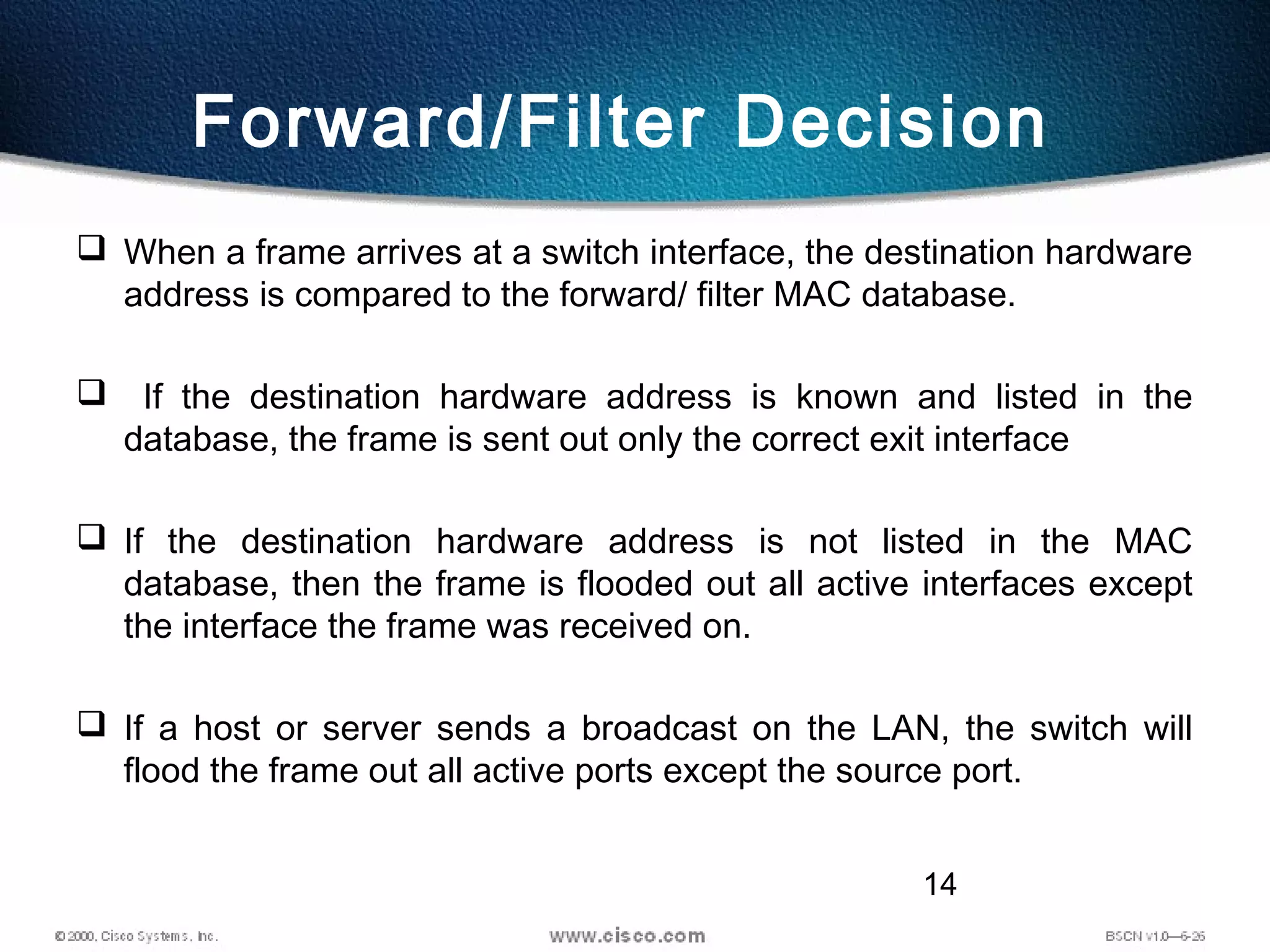 Forward/Filter Decision

❑ When a frame arrives at a switch interface, the destination hardware address is compared to the forward/ filter MAC database.

❑ If the destination hardware address is known and listed in the database, the frame is sent out only the correct exit interface

❑ If the destination hardware address is not listed in the MAC database, then the frame is flooded out all active interfaces except the interface the frame was received on.

❑ If a host or server sends a broadcast on the LAN, the switch will flood the frame out all active ports except the source port.

14

© 2000, Cisco Systems, Inc.

www.cisco.com

BSCN v1.0—6-26